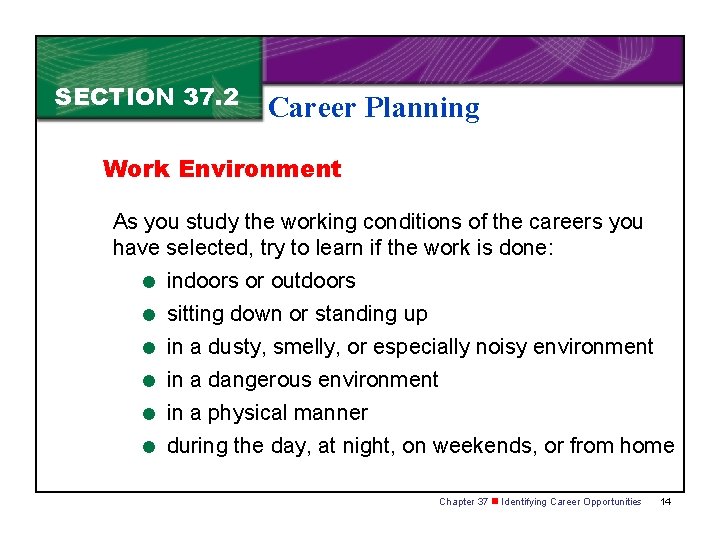 SECTION 37.2 Career Planning

Work Environment

As you study the working conditions of the careers you have selected, try to learn if the work is done:

- indoors or outdoors
- sitting down or standing up
- in a dusty, smelly, or especially noisy environment
- in a dangerous environment
- in a physical manner
- during the day, at night, on weekends, or from home

Chapter 37 ■ Identifying Career Opportunities 14